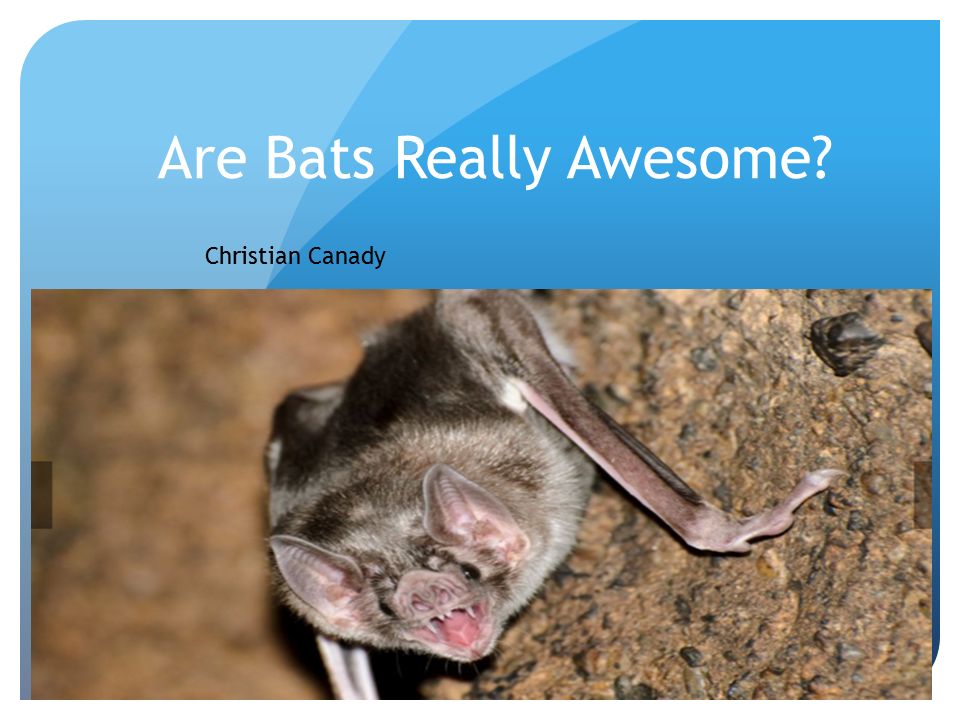 Are Bats Really Awesome?

Christian Canady